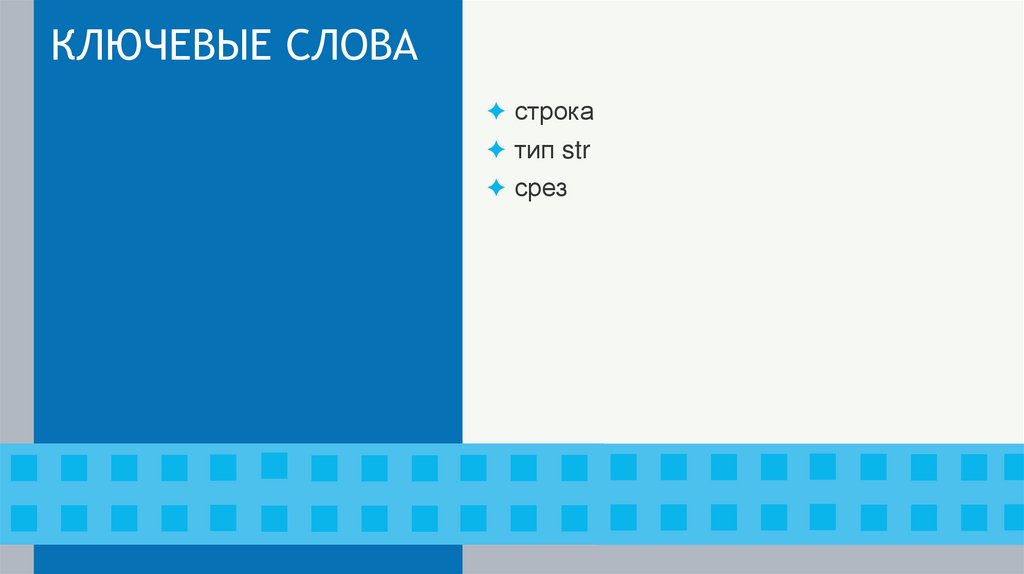 КЛЮЧЕВЫЕ СЛОВА

✦ строка
✦ тип str
✦ срез